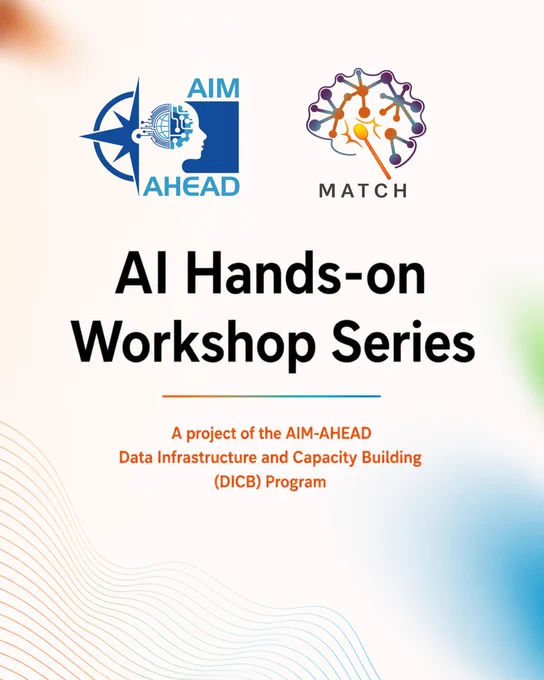 AIM
AHEAD

MATCH

AI Hands-on Workshop Series

A project of the AIM-AHEAD Data Infrastructure and Capacity Building (DICB) Program